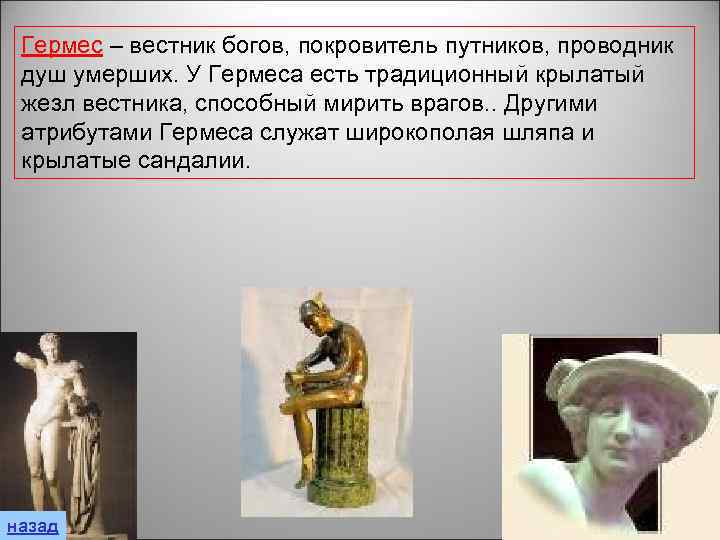 Гермес – вестник богов, покровитель путников, проводник душ умерших. У Гермеса есть традиционный крылатый жезл вестника, способный мирить врагов.. Другими атрибутами Гермеса служат широкополая шляпа и крылатые сандалии.

назад